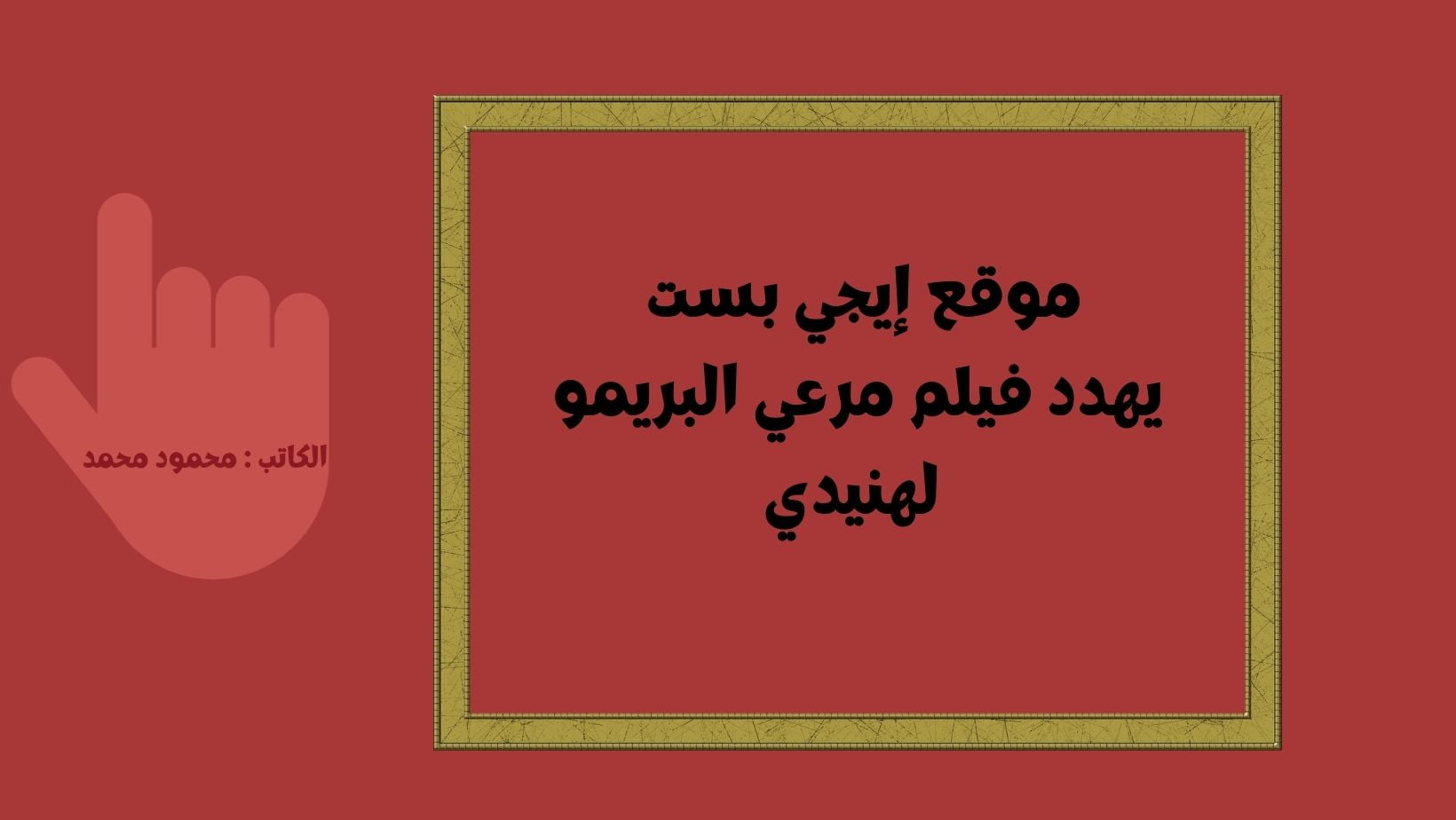 موقع إيجي بست
يهدد فيلم مرعي البريمو
لهنيدي

الكاتب : محمود محمد